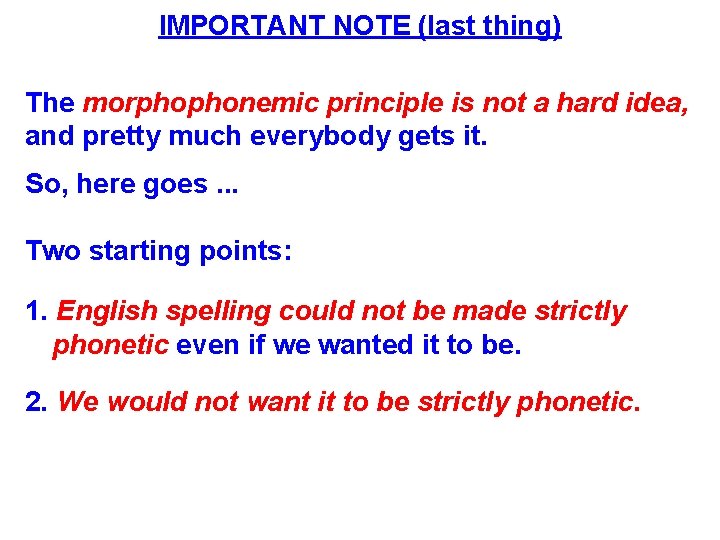 IMPORTANT NOTE (last thing)

The morphophonemic principle is not a hard idea, and pretty much everybody gets it.

So, here goes ...

Two starting points:

1. English spelling could not be made strictly phonetic even if we wanted it to be.

2. We would not want it to be strictly phonetic.